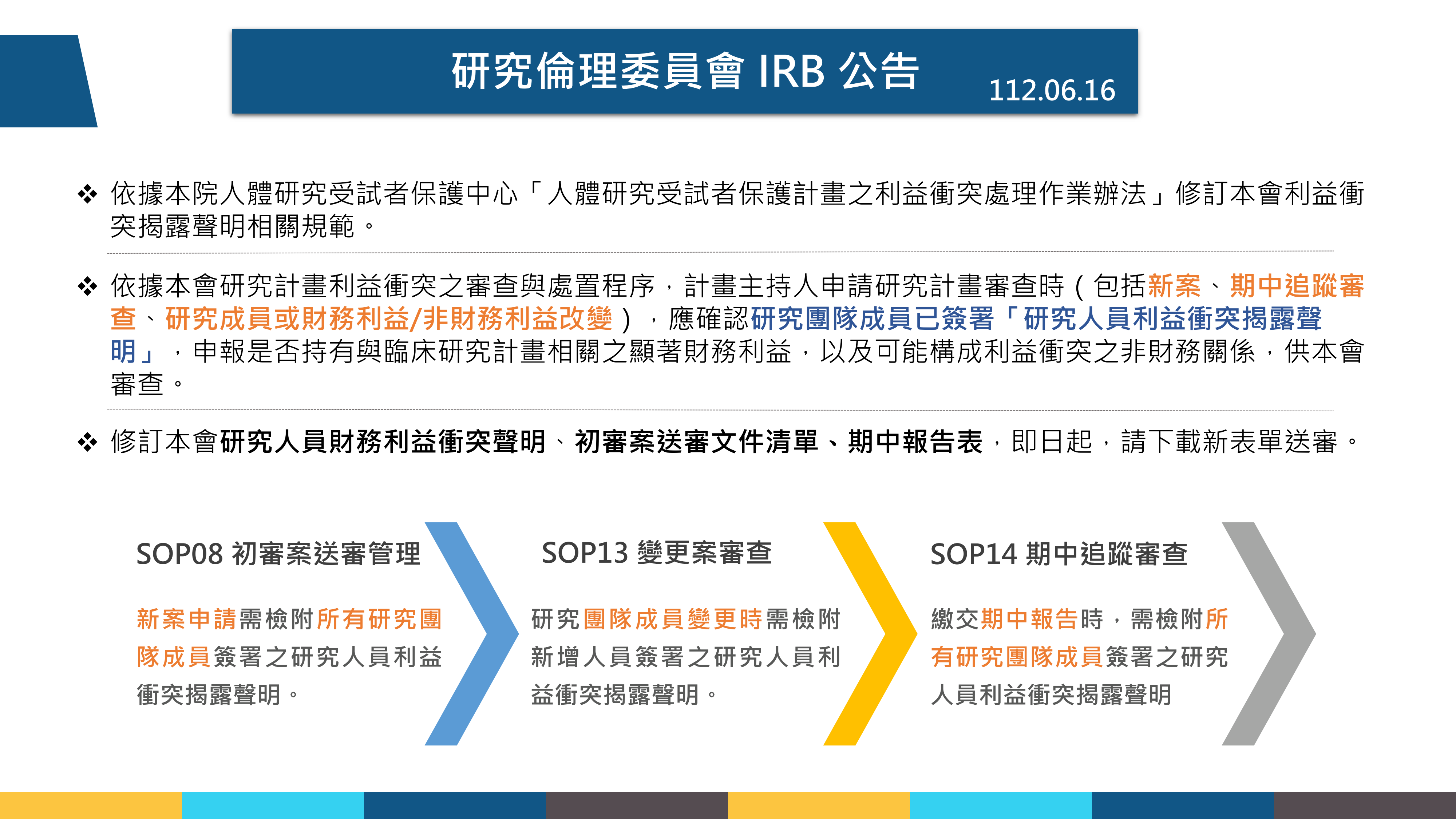 研究倫理委員會 IRB 公告 112.06.16

❖ 依據本院人體研究受試者保護中心「人體研究受試者保護計畫之利益衝突處理作業辦法」修訂本會利益衝突揭露聲明相關規範。

❖ 依據本會研究計畫利益衝突之審查與處置程序，計畫主持人申請研究計畫審查時（包括新案、期中追蹤審查、研究成員或財務利益/非財務利益改變），應確認研究團隊成員已簽署「研究人員利益衝突揭露聲明」，申報是否持有與臨床研究計畫相關之顯著財務利益，以及可能構成利益衝突之非財務關係，供本會審查。

❖ 修訂本會研究人員財務利益衝突聲明、初審案送審文件清單、期中報告表，即日起，請下載新表單送審。

SOP08 初審案送審管理

新案申請需檢附所有研究團隊成員簽署之研究人員利益衝突揭露聲明。

SOP13 變更案審查

研究團隊成員變更時需檢附新增人員簽署之研究人員利益衝突揭露聲明。

SOP14 期中追蹤審查

繳交期中報告時，需檢附所有研究團隊成員簽署之研究人員利益衝突揭露聲明